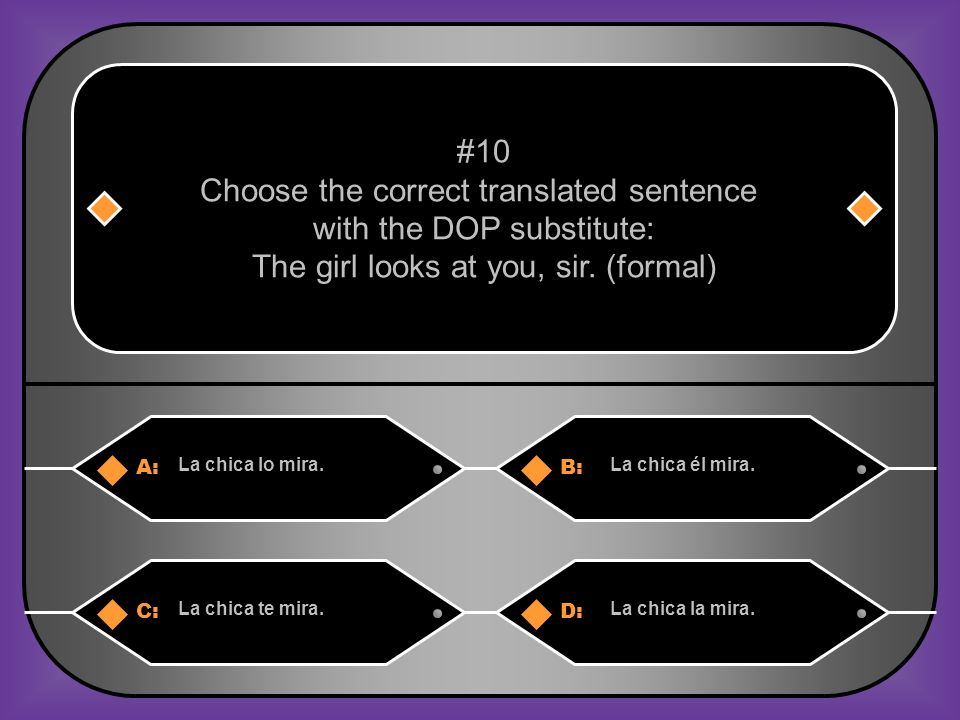 #10
Choose the correct translated sentence with the DOP substitute:
The girl looks at you, sir. (formal)

A: La chica lo mira.

B: La chica él mira.

C: La chica te mira.

D: La chica la mira.